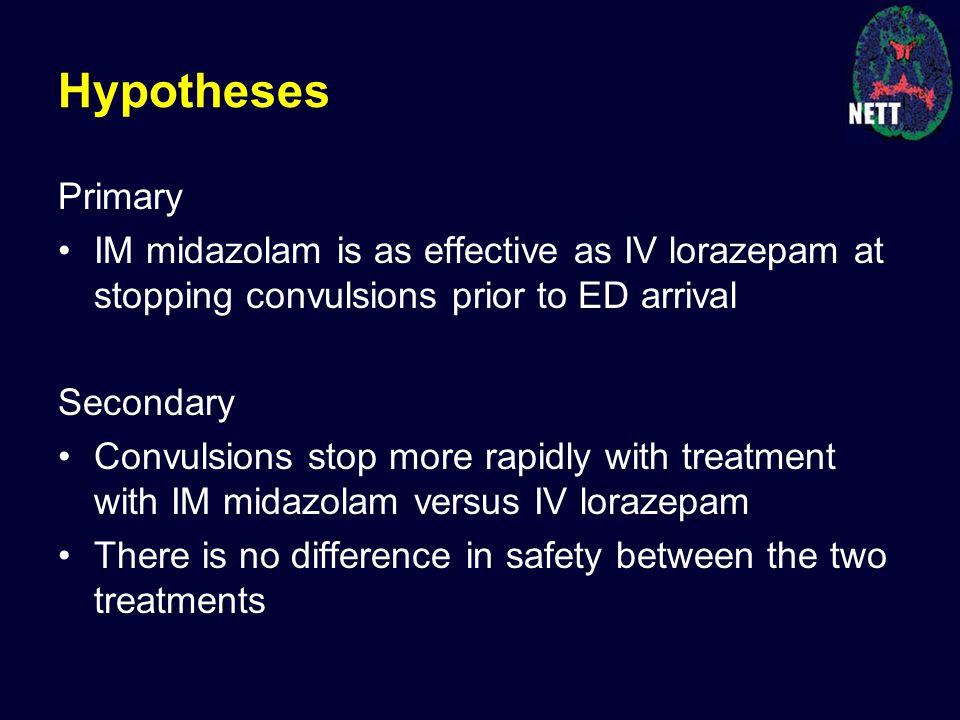 Hypotheses

NETT

Primary

• IM midazolam is as effective as IV lorazepam at stopping convulsions prior to ED arrival

Secondary

• Convulsions stop more rapidly with treatment with IM midazolam versus IV lorazepam

• There is no difference in safety between the two treatments